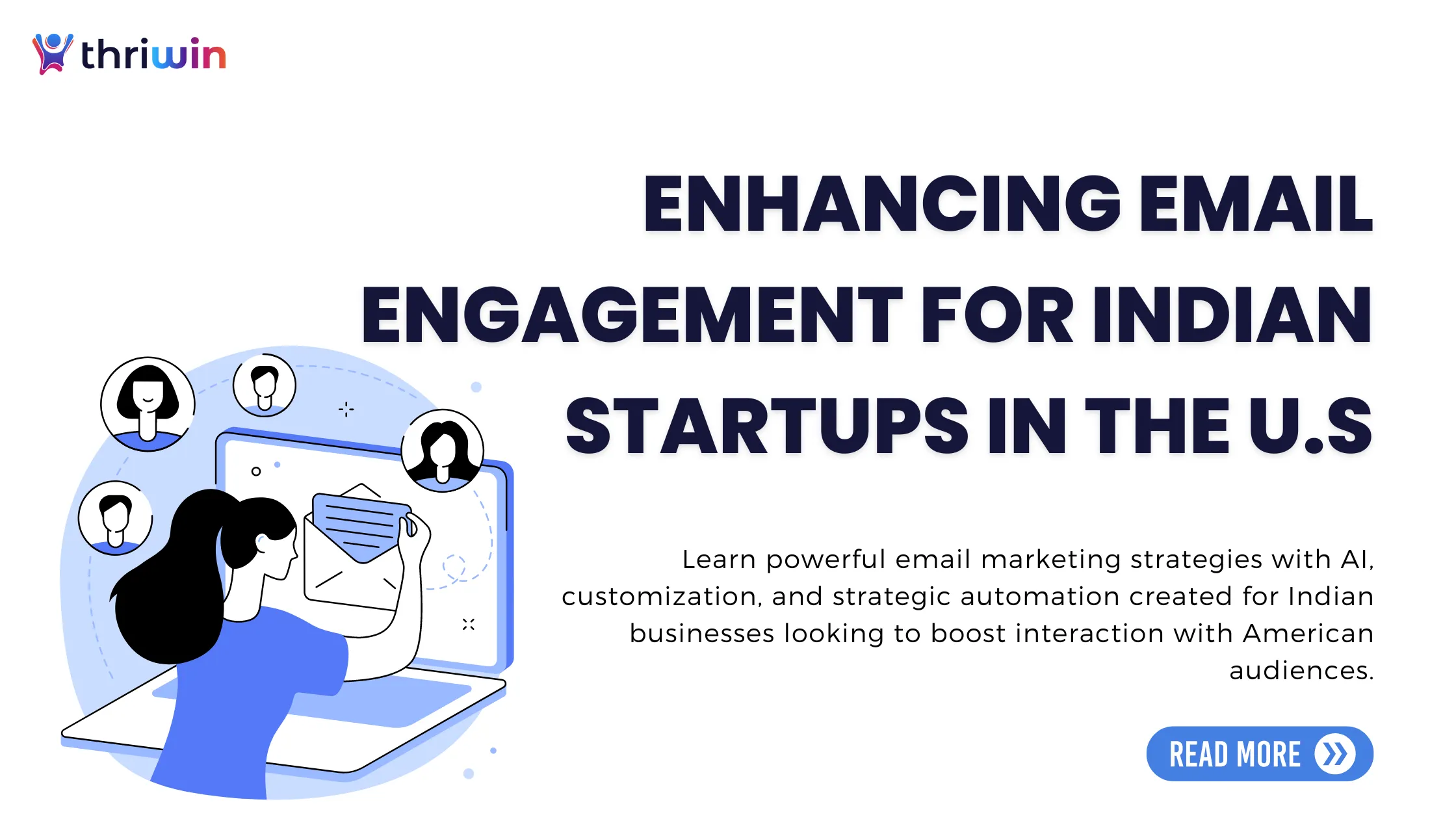 thriwin

ENHANCING EMAIL ENGAGEMENT FOR INDIAN STARTUPS IN THE U.S

Learn powerful email marketing strategies with AI, customization, and strategic automation created for Indian businesses looking to boost interaction with American audiences.

READ MORE